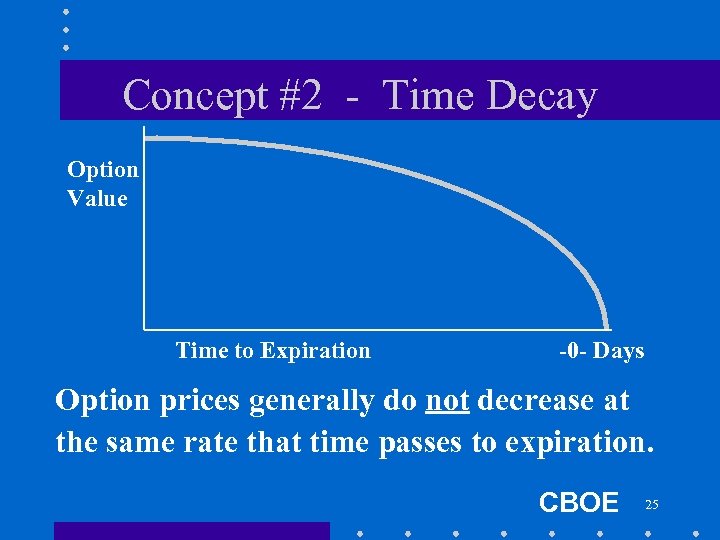 Concept #2 - Time Decay

Option Value

Time to Expiration

-0- Days

Option prices generally do not decrease at the same rate that time passes to expiration.

CBOE

25